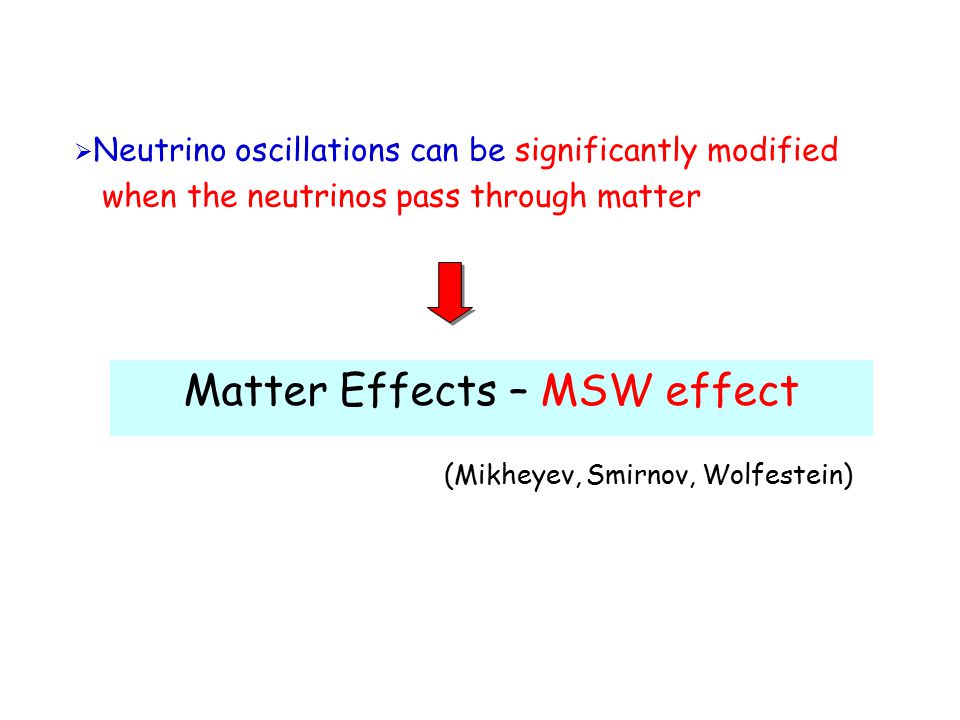 ➢Neutrino oscillations can be significantly modified when the neutrinos pass through matter

Matter Effects – MSW effect

(Mikheyev, Smirnov, Wolfestein)